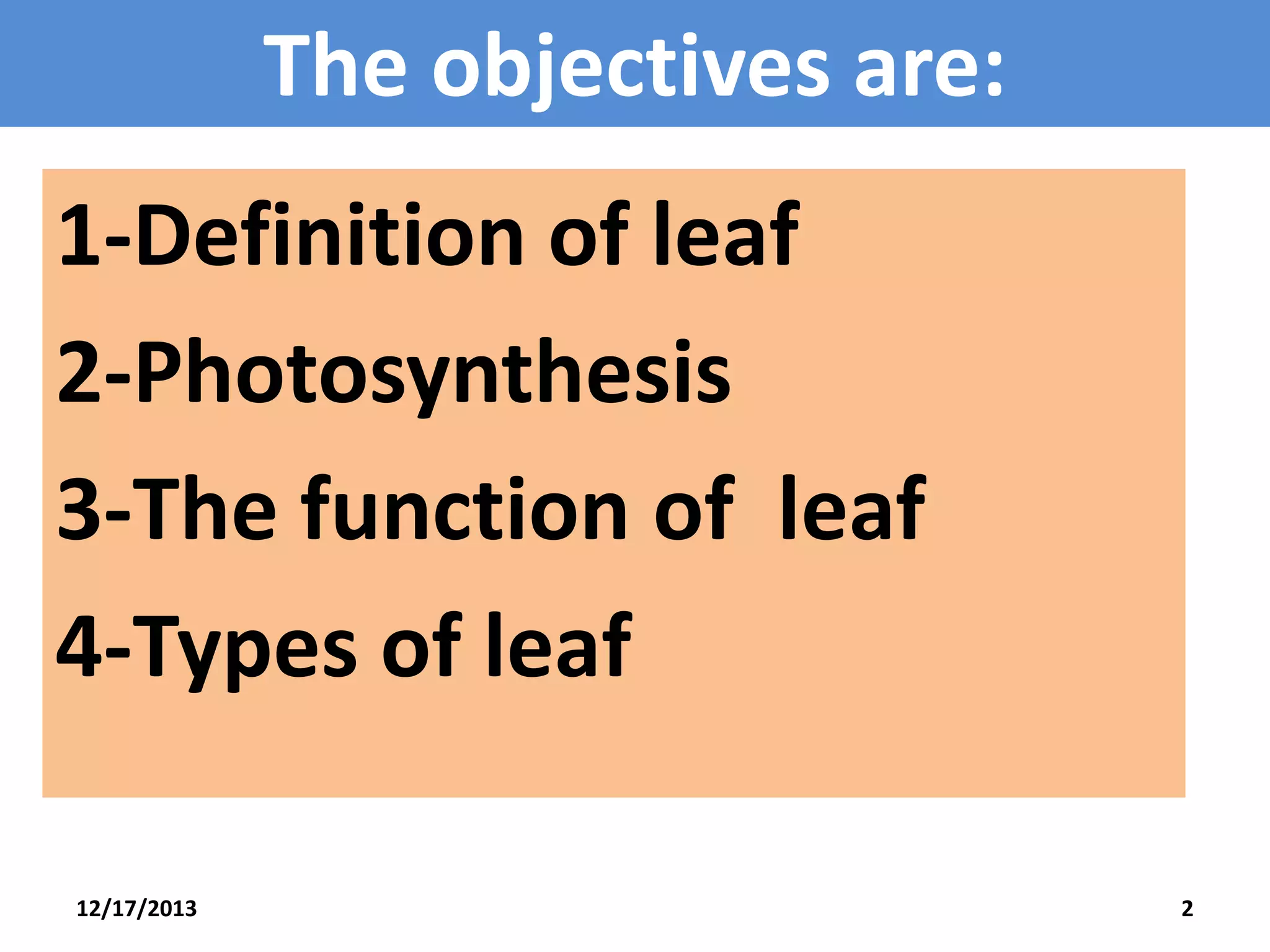 The objectives are:

1-Definition of leaf

2-Photosynthesis

3-The function of  leaf

4-Types of leaf

12/17/2013

2